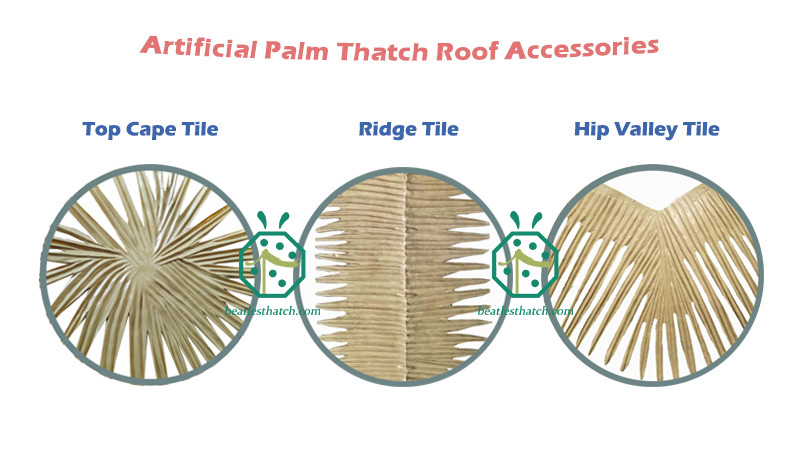 Artificial Palm Thatch Roof Accessories

Top Cape Tile

Ridge Tile

Hip Valley Tile

beatlesthatch.com

beatlesthatch.com